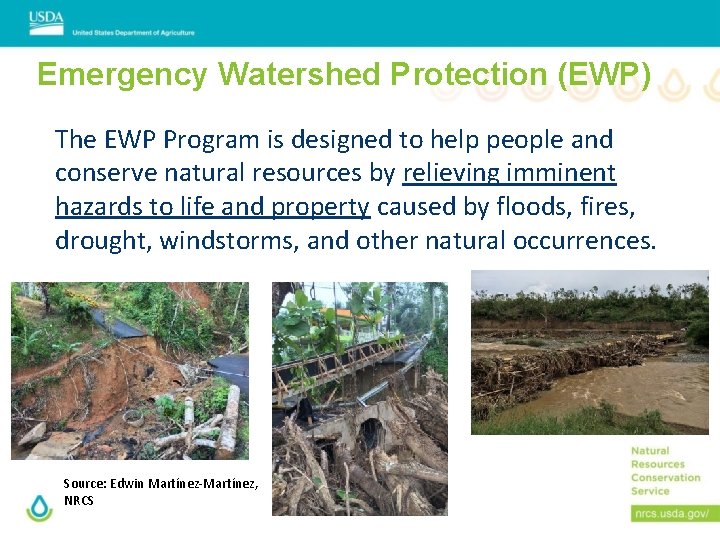 USDA
United States Department of Agriculture

Emergency Watershed Protection (EWP)

The EWP Program is designed to help people and conserve natural resources by relieving imminent hazards to life and property caused by floods, fires, drought, windstorms, and other natural occurrences.

Source: Edwin Martínez-Martínez, NRCS

Natural Resources Conservation Service

nrcs.usda.gov/